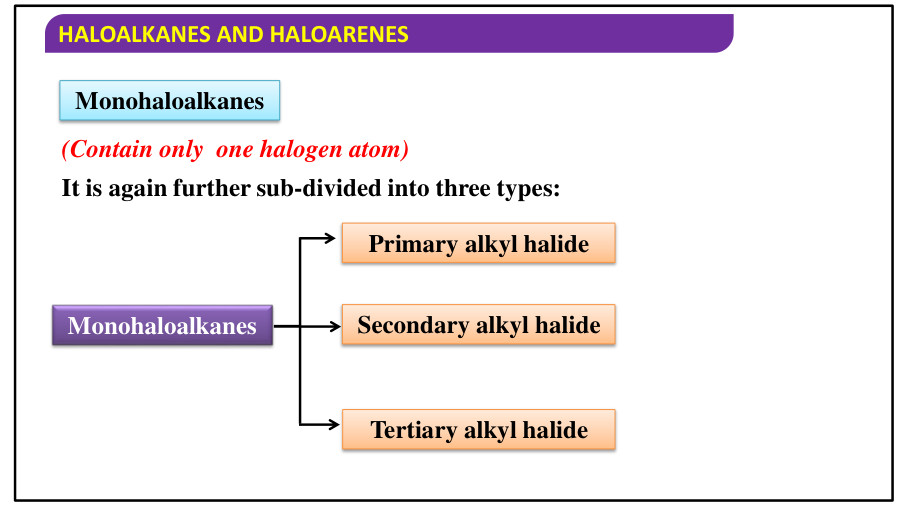 HALOALKANES AND HALOARENES

Monohaloalkanes

(Contain only one halogen atom)

It is again further sub-divided into three types:

Monohaloalkanes

Primary alkyl halide

Secondary alkyl halide

Tertiary alkyl halide